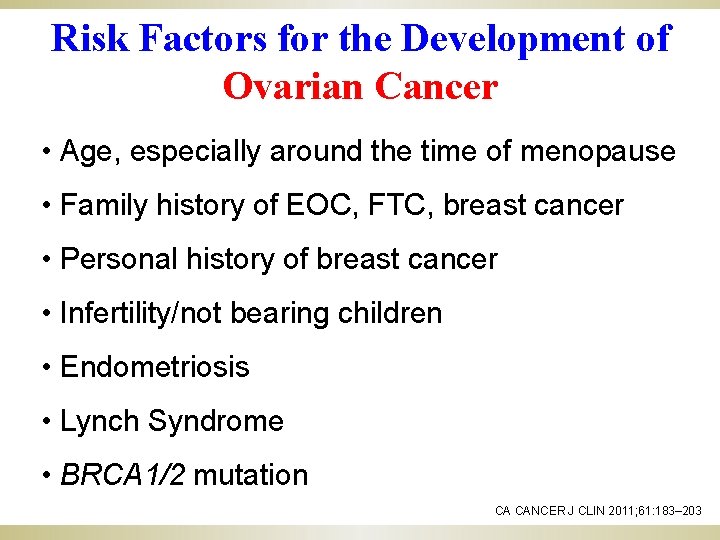 Risk Factors for the Development of Ovarian Cancer

• Age, especially around the time of menopause
• Family history of EOC, FTC, breast cancer
• Personal history of breast cancer
• Infertility/not bearing children
• Endometriosis
• Lynch Syndrome
• BRCA1/2 mutation

CA CANCER J CLIN 2011;61:183–203